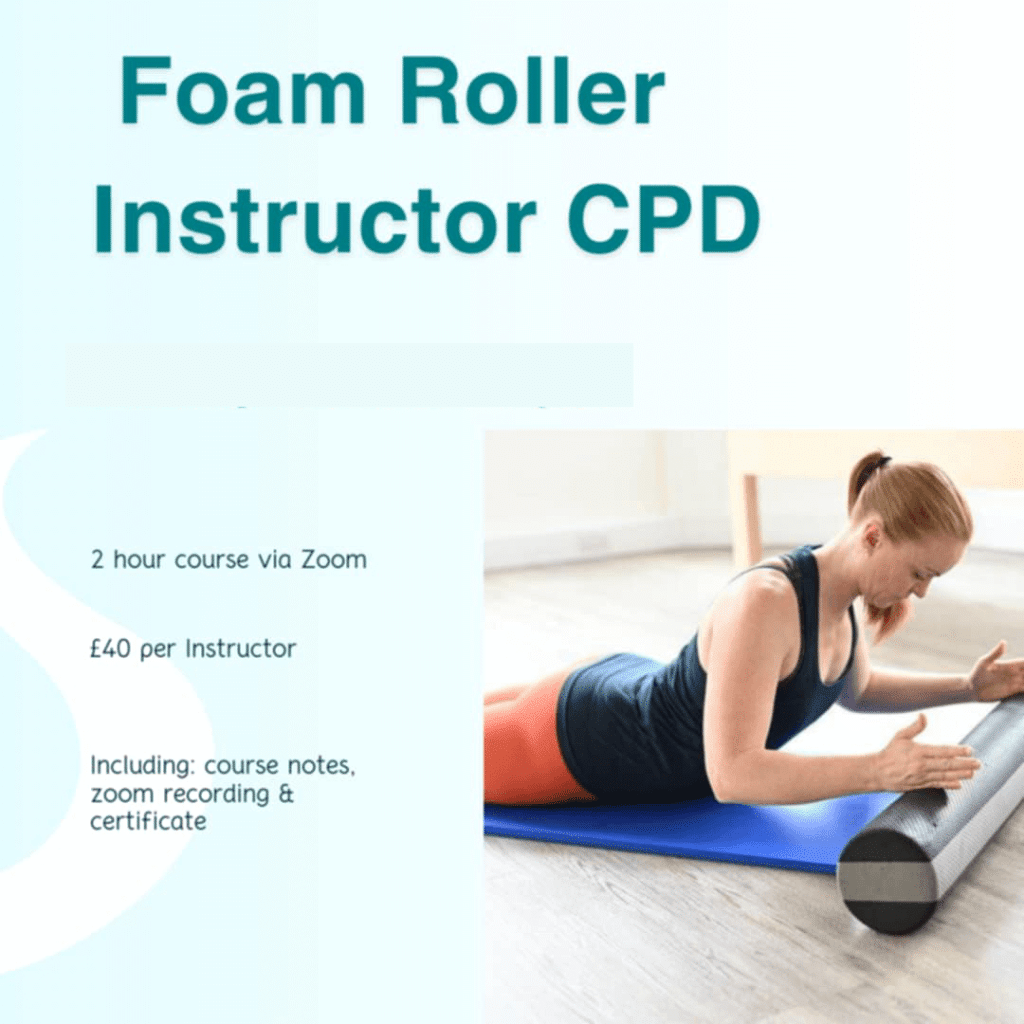 Foam Roller Instructor CPD

2 hour course via Zoom

£40 per Instructor

Including: course notes, zoom recording & certificate